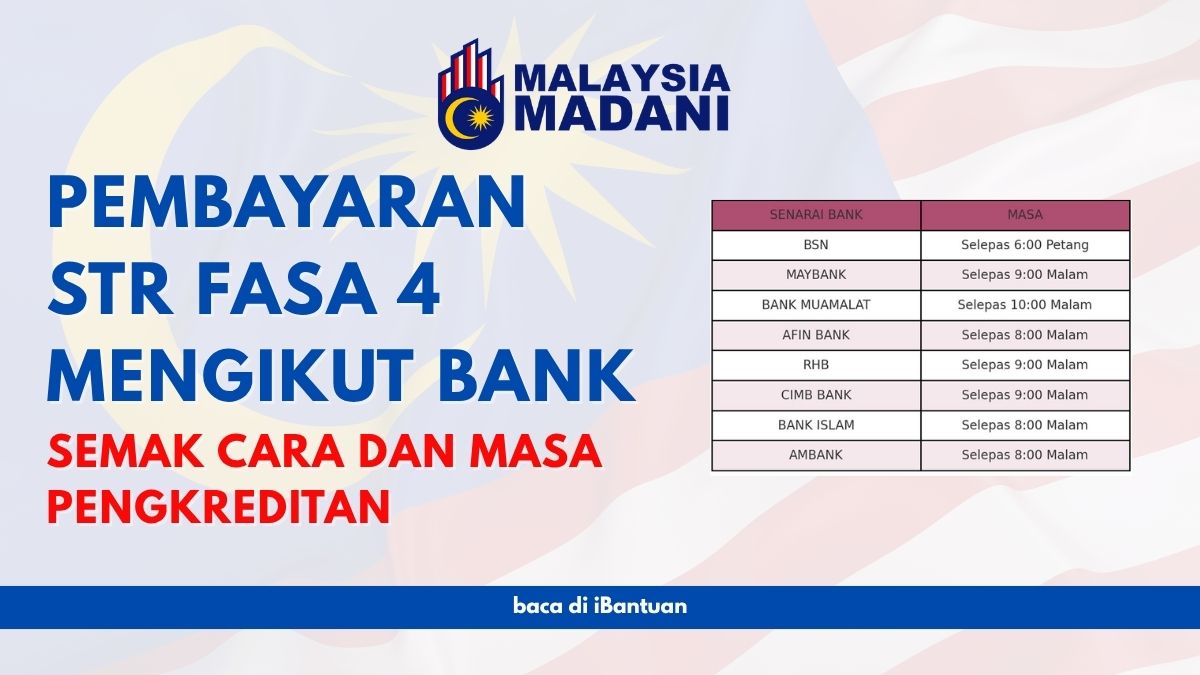 MALAYSIA MADANI

PEMBAYARAN STR FASA 4 MENGIKUT BANK

SEMAK CARA DAN MASA PENGKREDITAN

| SENARAI BANK | MASA |
|---|---|
| BSN | Selepas 6:00 Petang |
| MAYBANK | Selepas 9:00 Malam |
| BANK MUAMALAT | Selepas 10:00 Malam |
| AFIN BANK | Selepas 8:00 Malam |
| RHB | Selepas 9:00 Malam |
| CIMB BANK | Selepas 9:00 Malam |
| BANK ISLAM | Selepas 8:00 Malam |
| AMBANK | Selepas 8:00 Malam |

baca di iBantuan